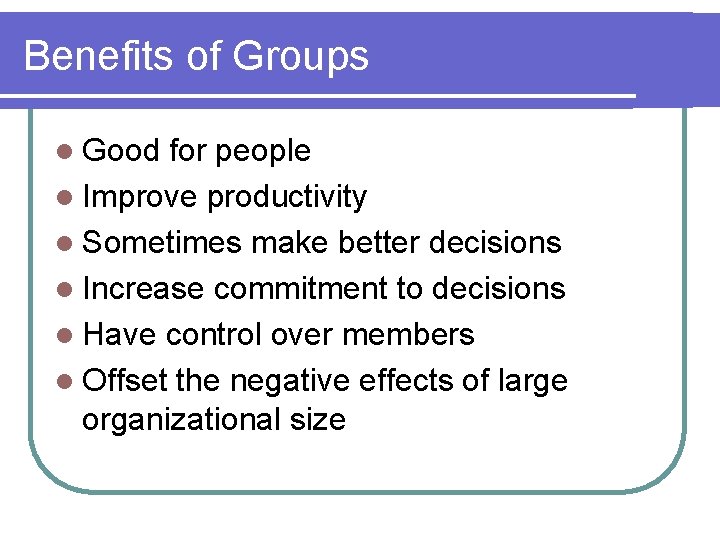 Benefits of Groups

- Good for people
- Improve productivity
- Sometimes make better decisions
- Increase commitment to decisions
- Have control over members
- Offset the negative effects of large organizational size